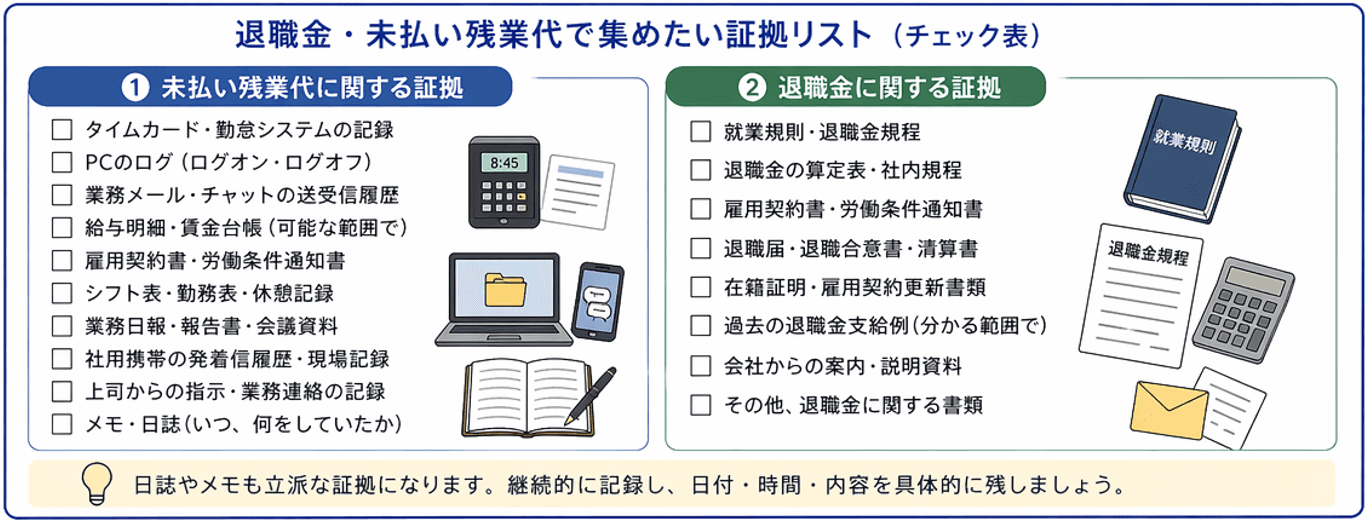 退職金・未払い残業代で集めたい証拠リスト（チェック表）

1 未払い残業代に関する証拠

☐ タイムカード・勤怠システムの記録
☐ PCのログ（ログオン・ログオフ）
☐ 業務メール・チャットの送受信履歴
☐ 給与明細・賃金台帳（可能な範囲で）
☐ 雇用契約書・労働条件通知書
☐ シフト表・勤務表・休憩記録
☐ 業務日報・報告書・会議資料
☐ 社用携帯の発着信履歴・現場記録
☐ 上司からの指示・業務連絡の記録
☐ メモ・日誌（いつ、何をしていたか）

8:45

2 退職金に関する証拠

☐ 就業規則・退職金規程
☐ 退職金の算定表・社内規程
☐ 雇用契約書・労働条件通知書
☐ 退職届・退職合意書・清算書
☐ 在籍証明・雇用契約更新書類
☐ 過去の退職金支給例（分かる範囲で）
☐ 会社からの案内・説明資料
☐ その他、退職金に関する書類

就業規則

退職金規程

日誌やメモも立派な証拠になります。継続的に記録し、日付・時間・内容を具体的に残しましょう。